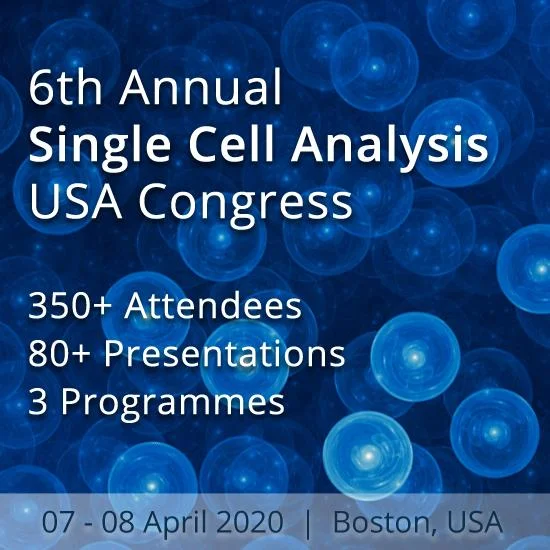 6th Annual
Single Cell Analysis
USA Congress

350+ Attendees
80+ Presentations
3 Programmes

07 - 08 April 2020 | Boston, USA